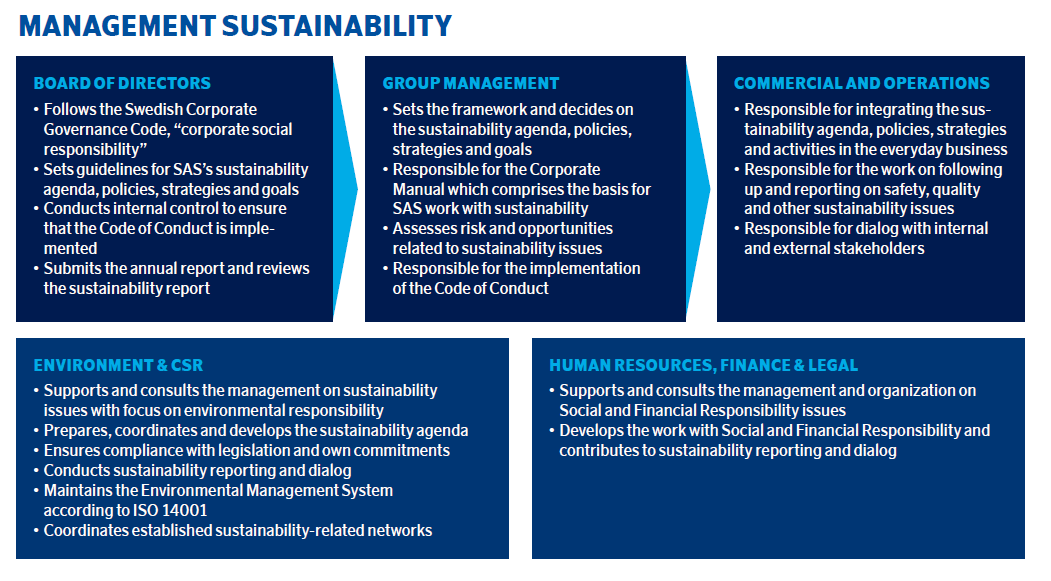 MANAGEMENT SUSTAINABILITY

BOARD OF DIRECTORS
• Follows the Swedish Corporate Governance Code, "corporate social responsibility"
• Sets guidelines for SAS's sustainability agenda, policies, strategies and goals
• Conducts internal control to ensure that the Code of Conduct is implemented
• Submits the annual report and reviews the sustainability report

GROUP MANAGEMENT
• Sets the framework and decides on the sustainability agenda, policies, strategies and goals
• Responsible for the Corporate Manual which comprises the basis for SAS work with sustainability
• Assesses risk and opportunities related to sustainability issues
• Responsible for the implementation of the Code of Conduct

COMMERCIAL AND OPERATIONS
• Responsible for integrating the sustainability agenda, policies, strategies and activities in the everyday business
• Responsible for the work on following up and reporting on safety, quality and other sustainability issues
• Responsible for dialog with internal and external stakeholders

ENVIRONMENT & CSR
• Supports and consults the management on sustainability issues with focus on environmental responsibility
• Prepares, coordinates and develops the sustainability agenda
• Ensures compliance with legislation and own commitments
• Conducts sustainability reporting and dialog
• Maintains the Environmental Management System according to ISO 14001
• Coordinates established sustainability-related networks

HUMAN RESOURCES, FINANCE & LEGAL
• Supports and consults the management and organization on Social and Financial Responsibility issues
• Develops the work with Social and Financial Responsibility and contributes to sustainability reporting and dialog